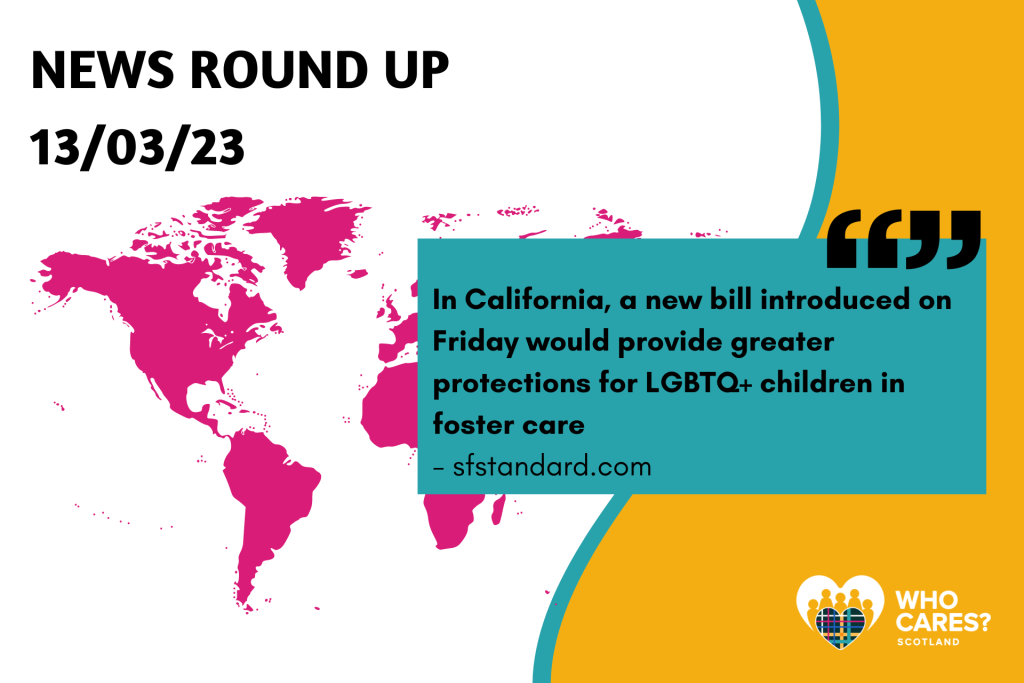 NEWS ROUND UP
13/03/23

“”

In California, a new bill introduced on Friday would provide greater protections for LGBTQ+ children in foster care
- sfstandard.com

WHO CARES?
SCOTLAND